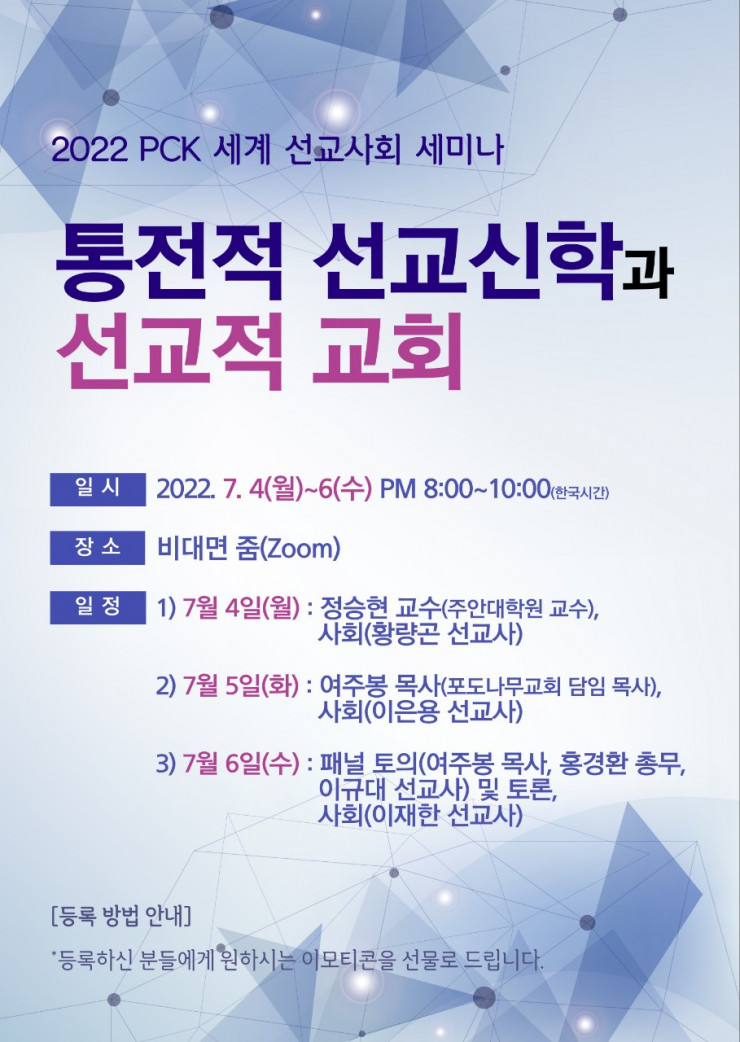 2022 PCK 세계 선교사회 세미나

통전적 선교신학과
선교적 교회

일 시 2022. 7. 4(월)~6(수) PM 8:00~10:00(한국시간)

장 소 비대면 줌(Zoom)

일 정 1) 7월 4일(월) : 정승현 교수(주안대학원 교수), 사회(황량곤 선교사)

2) 7월 5일(화) : 여주봉 목사(포도나무교회 담임 목사), 사회(이은용 선교사)

3) 7월 6일(수) : 패널 토의(여주봉 목사, 홍경환 총무, 이규대 선교사) 및 토론, 사회(이재한 선교사)

[등록 방법 안내]

*등록하신 분들에게 원하시는 이모티콘을 선물로 드립니다.